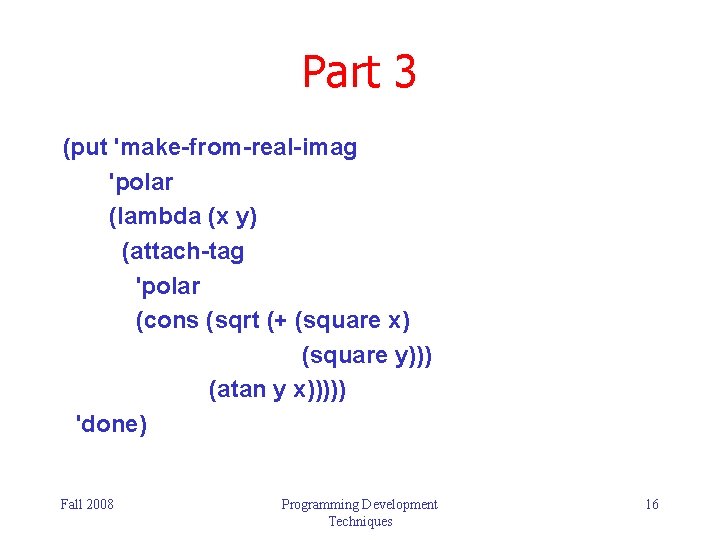 Part 3

(put 'make-from-real-imag
'polar
(lambda (x y)
(attach-tag
'polar
(cons (sqrt (+ (square x)
(square y)))
(atan y x)))))
'done)

Fall 2008

Programming Development Techniques

16